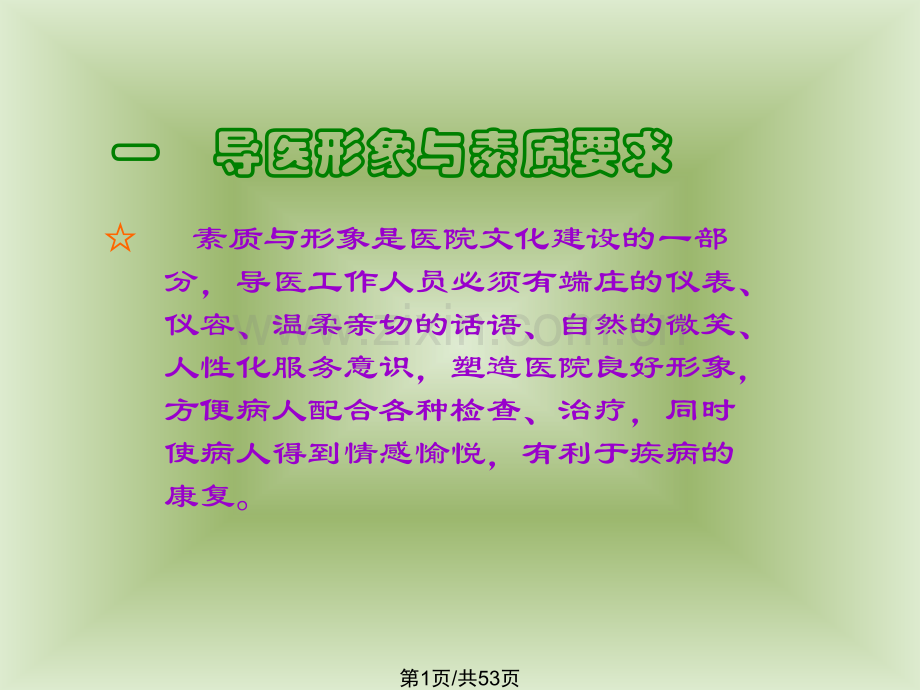 一 导医形象与素质要求

☆ 素质与形象是医院文化建设的一部分，导医工作人员必须有端庄的仪表、仪容、温柔亲切的话语、自然的微笑、人性化服务意识，塑造医院良好形象，方便病人配合各种检查、治疗，同时使病人得到情感愉悦，有利于疾病的康复。

www.zixin.com.cn

第1页/共53页